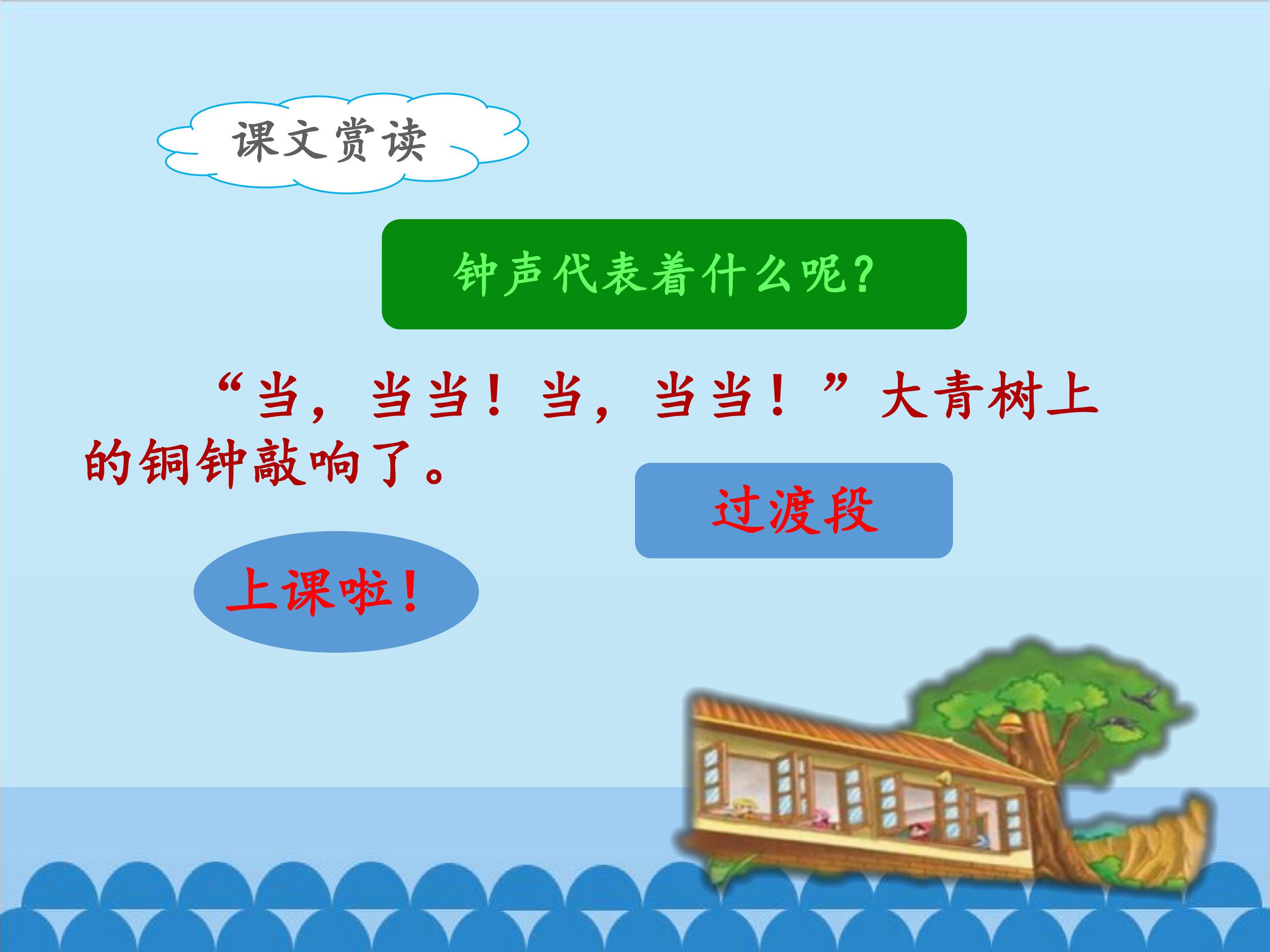 课文赏读

钟声代表着什么呢？

“当，当当！当，当当！”大青树上的铜钟敲响了。

过渡段

上课啦！